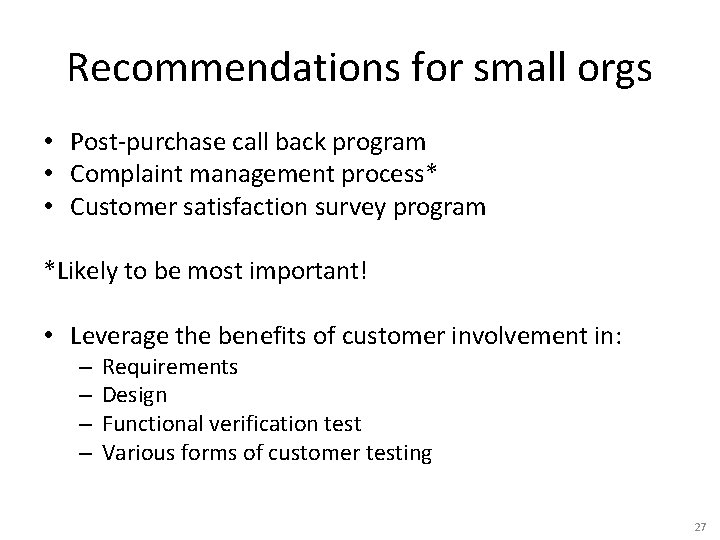 Recommendations for small orgs

• Post-purchase call back program
• Complaint management process*
• Customer satisfaction survey program

*Likely to be most important!

• Leverage the benefits of customer involvement in:
– Requirements
– Design
– Functional verification test
– Various forms of customer testing

27